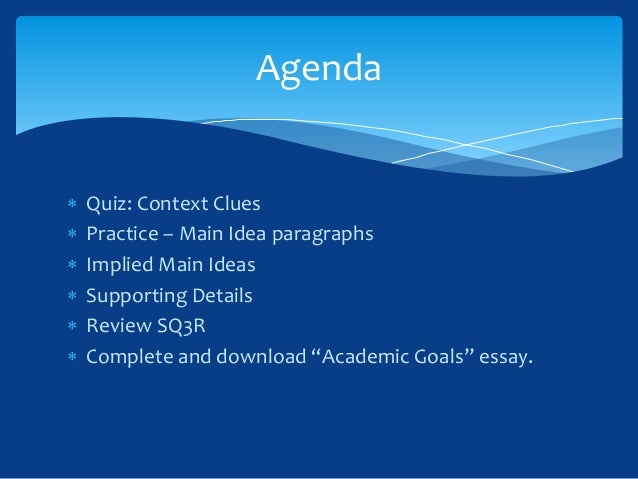 Agenda

* Quiz: Context Clues
* Practice – Main Idea paragraphs
* Implied Main Ideas
* Supporting Details
* Review SQ3R
* Complete and download “Academic Goals” essay.